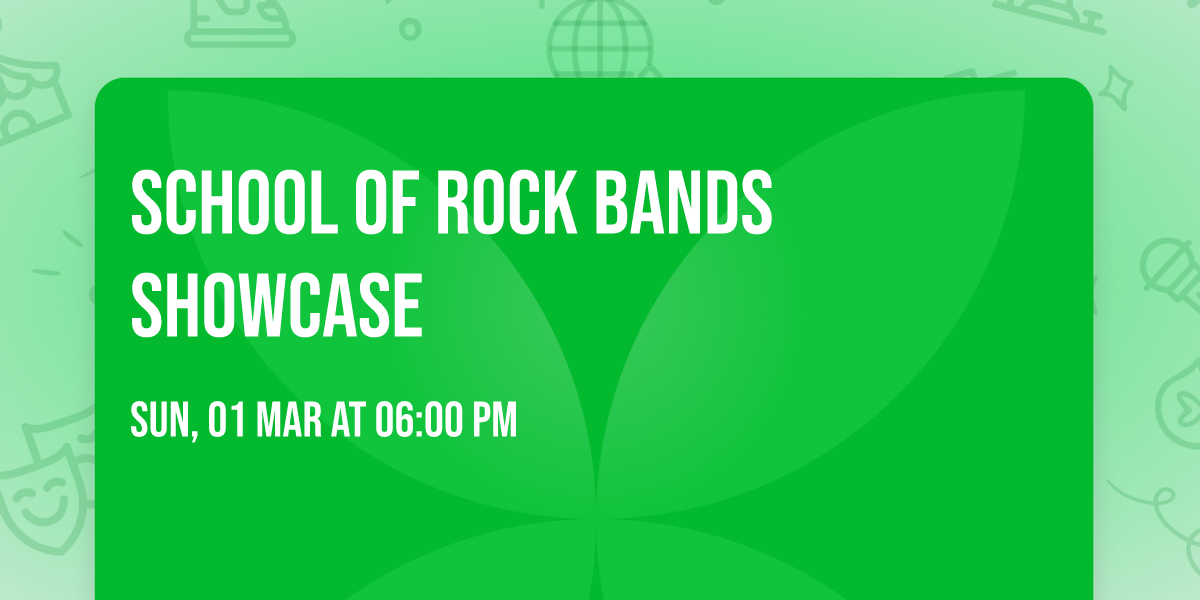 SCHOOL OF ROCK BANDS SHOWCASE

SUN, 01 MAR AT 06:00 PM